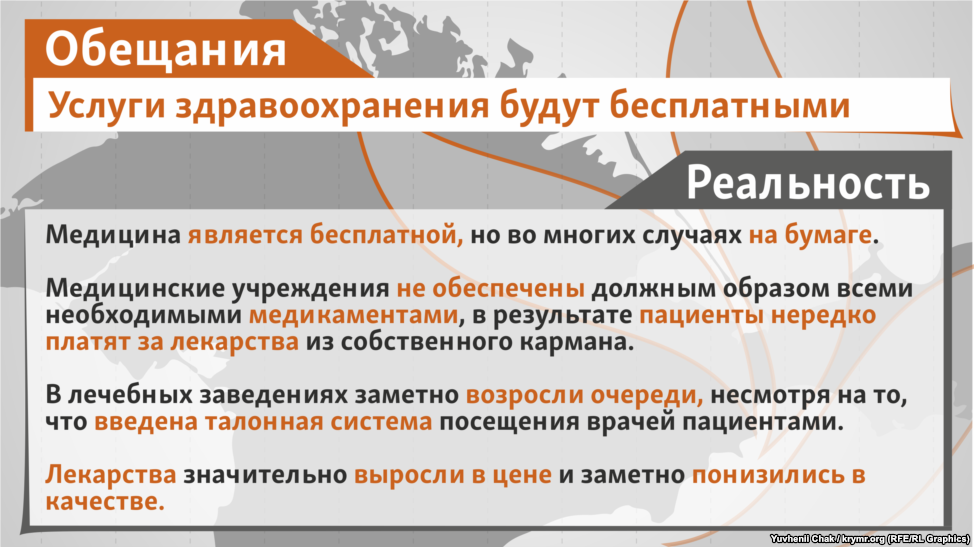 Обещания

Услуги здравоохранения будут бесплатными

Реальность

Медицина является бесплатной, но во многих случаях на бумаге.

Медицинские учреждения не обеспечены должным образом всеми необходимыми медикаментами, в результате пациенты нередко платят за лекарства из собственного кармана.

В лечебных заведениях заметно возросли очереди, несмотря на то, что введена талонная система посещения врачей пациентами.

Лекарства значительно выросли в цене и заметно понизились в качестве.

Yuvhenii Chak / krymr.org (RFE/RL Graphics)